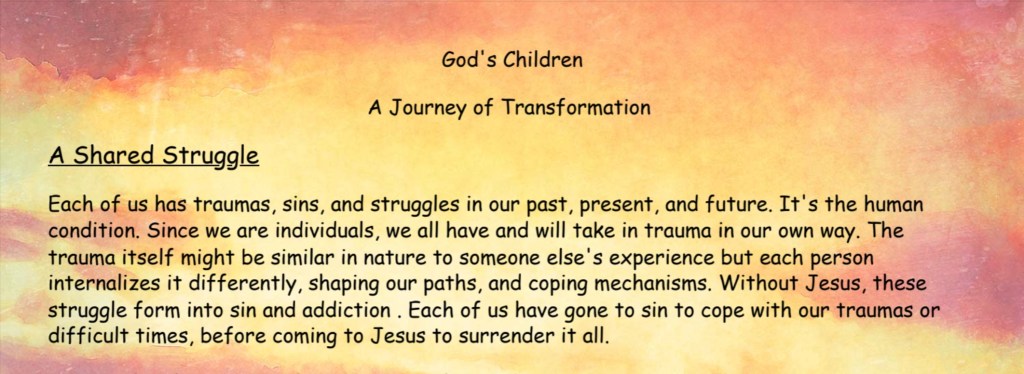 God's Children

A Journey of Transformation

A Shared Struggle

Each of us has traumas, sins, and struggles in our past, present, and future. It's the human condition. Since we are individuals, we all have and will take in trauma in our own way. The trauma itself might be similar in nature to someone else's experience but each person internalizes it differently, shaping our paths, and coping mechanisms. Without Jesus, these struggle form into sin and addiction . Each of us have gone to sin to cope with our traumas or difficult times, before coming to Jesus to surrender it all.